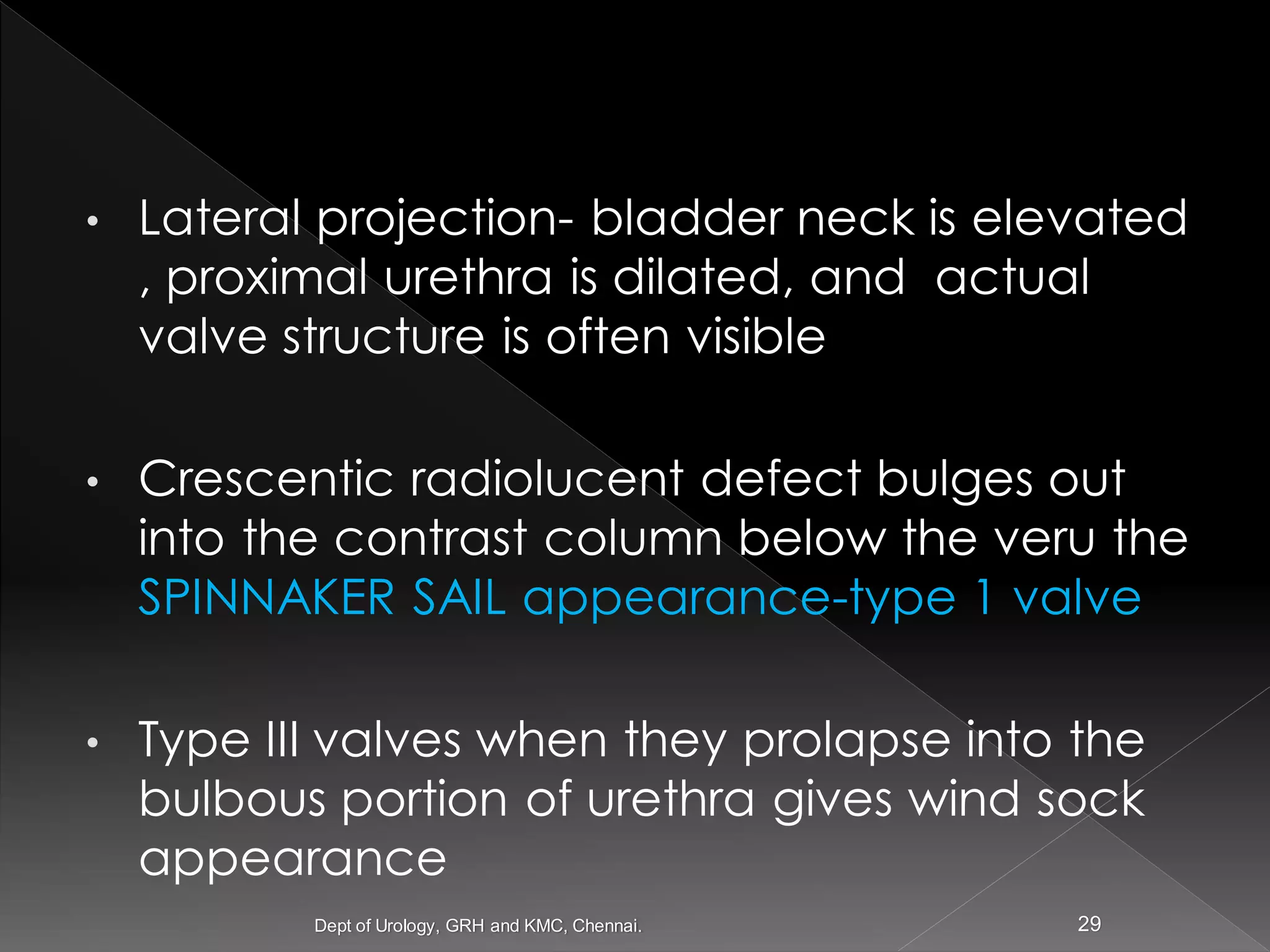 • Lateral projection- bladder neck is elevated , proximal urethra is dilated, and actual valve structure is often visible

• Crescentic radiolucent defect bulges out into the contrast column below the veru the SPINNAKER SAIL appearance-type 1 valve

• Type III valves when they prolapse into the bulbous portion of urethra gives wind sock appearance

Dept of Urology, GRH and KMC, Chennai.

29